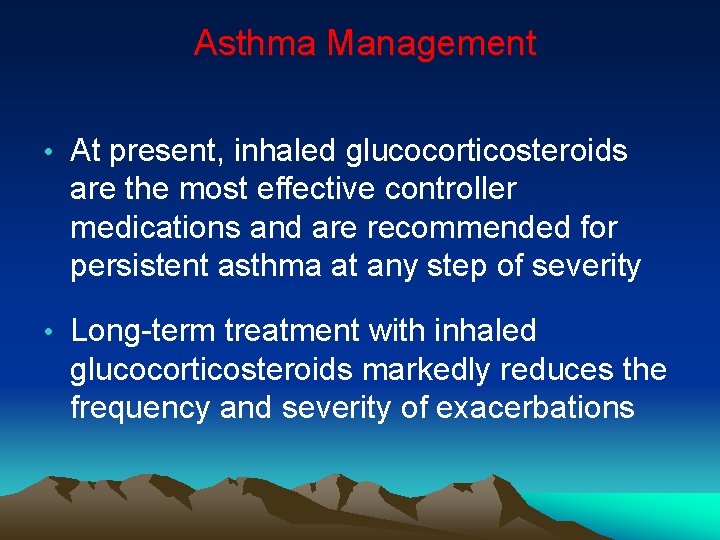 Asthma Management

• At present, inhaled glucocorticosteroids are the most effective controller medications and are recommended for persistent asthma at any step of severity

• Long-term treatment with inhaled glucocorticosteroids markedly reduces the frequency and severity of exacerbations